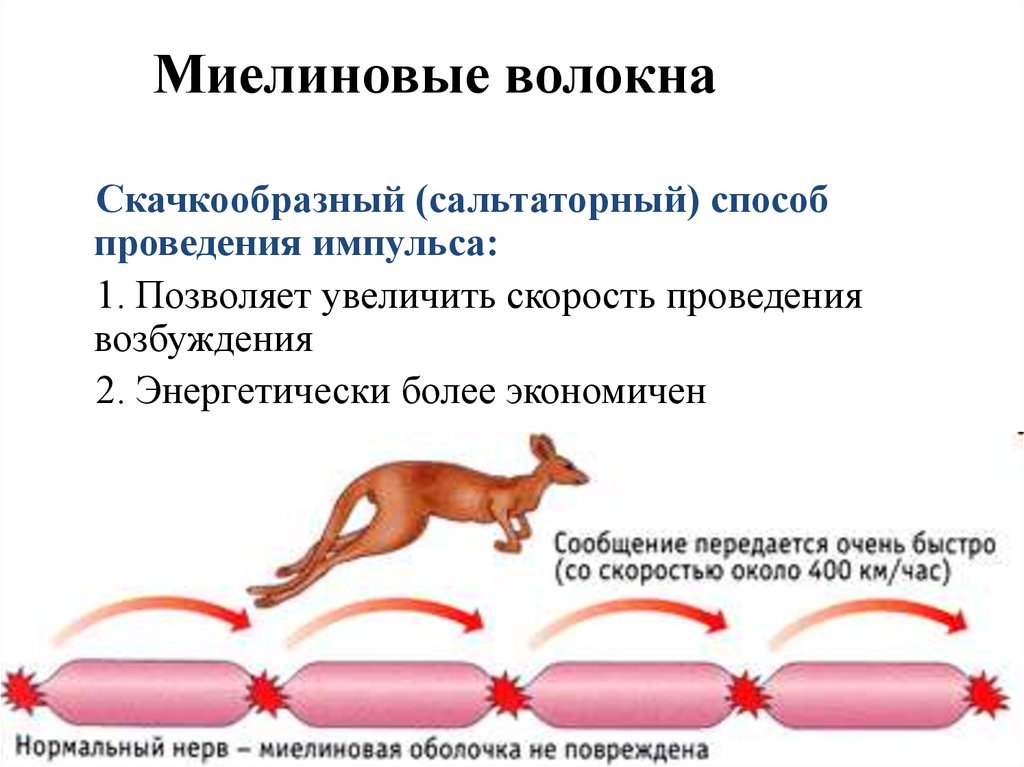 Миелиновые волокна

Скачкообразный (сальтаторный) способ проведения импульса:

1. Позволяет увеличить скорость проведения возбуждения

2. Энергетически более экономичен

Сообщение передается очень быстро (со скоростью около 400 км/час)

Нормальный нерв – миелиновая оболочка не повреждена